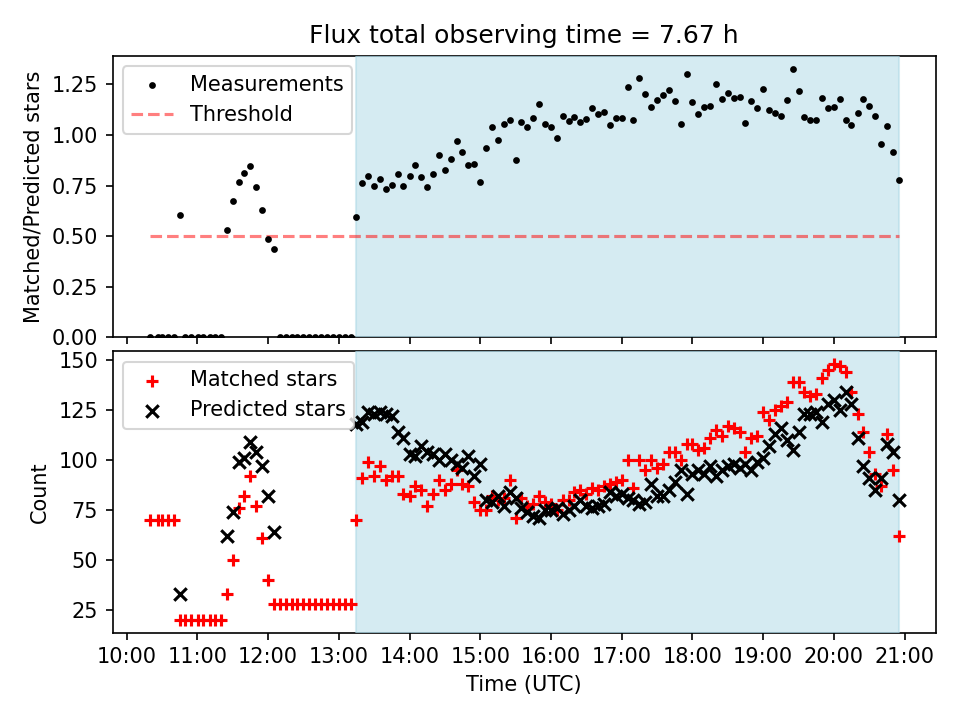 Flux total observing time = 7.67 h

Measurements
Threshold

Matched/Predicted stars

1.25
1.00
0.75
0.50
0.25
0.00

Matched stars
Predicted stars

Count

150
125
100
75
50
25

10:00 11:00 12:00 13:00 14:00 15:00 16:00 17:00 18:00 19:00 20:00 21:00

Time (UTC)